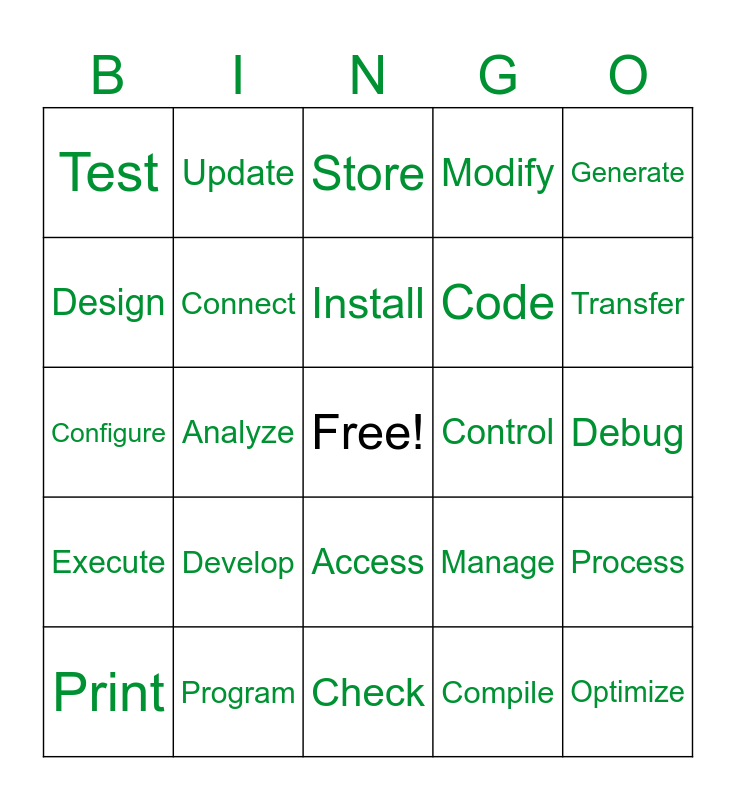 | B | I | N | G | O |
|---|---|---|---|---|
| Test | Update | Store | Modify | Generate |
| Design | Connect | Install | Code | Transfer |
| Configure | Analyze | Free! | Control | Debug |
| Execute | Develop | Access | Manage | Process |
| Print | Program | Check | Compile | Optimize |